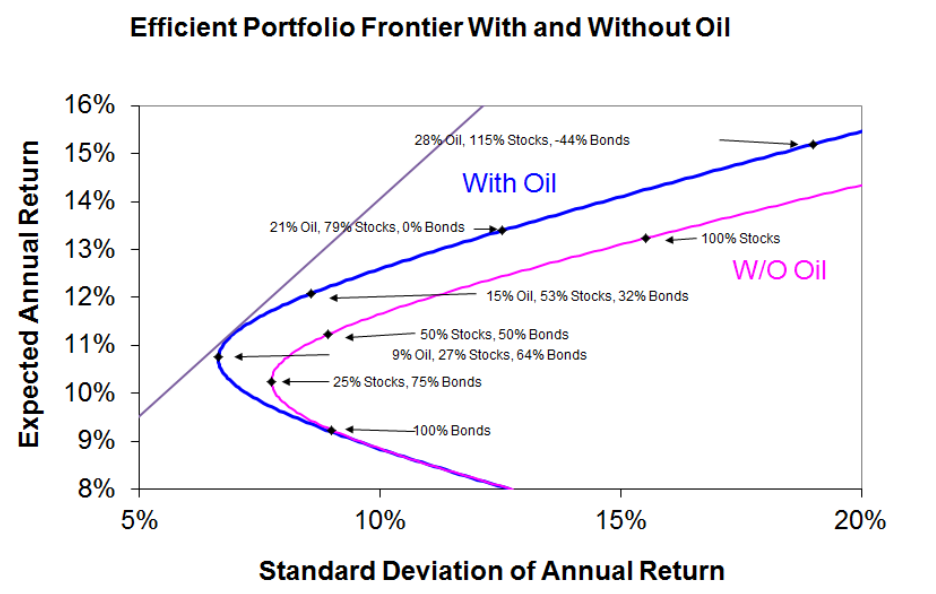 Efficient Portfolio Frontier With and Without Oil

Expected Annual Return

16%
15%
14%
13%
12%
11%
10%
9%
8%

28% Oil, 115% Stocks, -44% Bonds

With Oil

21% Oil, 79% Stocks, 0% Bonds

100% Stocks

W/O Oil

15% Oil, 53% Stocks, 32% Bonds

50% Stocks, 50% Bonds

9% Oil, 27% Stocks, 64% Bonds

25% Stocks, 75% Bonds

100% Bonds

5%
10%
15%
20%

Standard Deviation of Annual Return